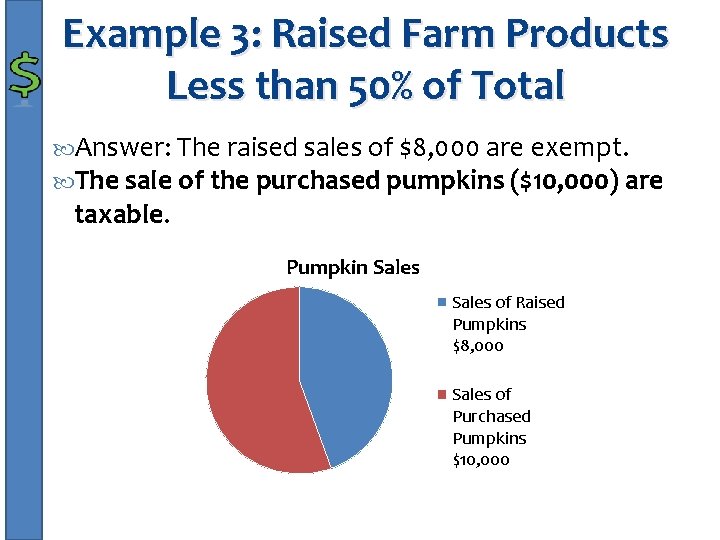 $

Example 3: Raised Farm Products Less than 50% of Total

Answer: The raised sales of \$8,000 are exempt.

The sale of the purchased pumpkins (\$10,000) are taxable.

Pumpkin Sales

Sales of Raised Pumpkins \$8,000

Sales of Purchased Pumpkins \$10,000